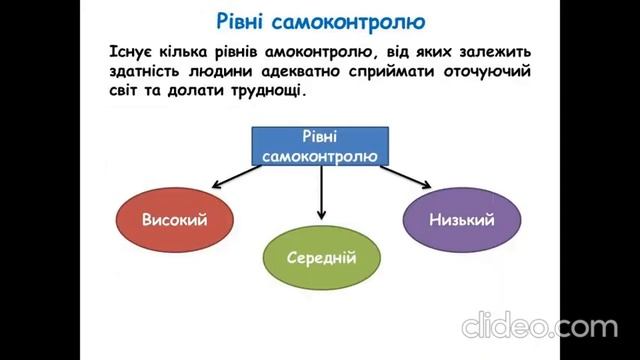 Рівні самоконтролю

Існує кілька рівнів амоконтролю, від яких залежить здатність людини адекватно сприймати оточуючий світ та долати труднощі.

Рівні самоконтролю

Високий

Середній

Низький

clideo.com